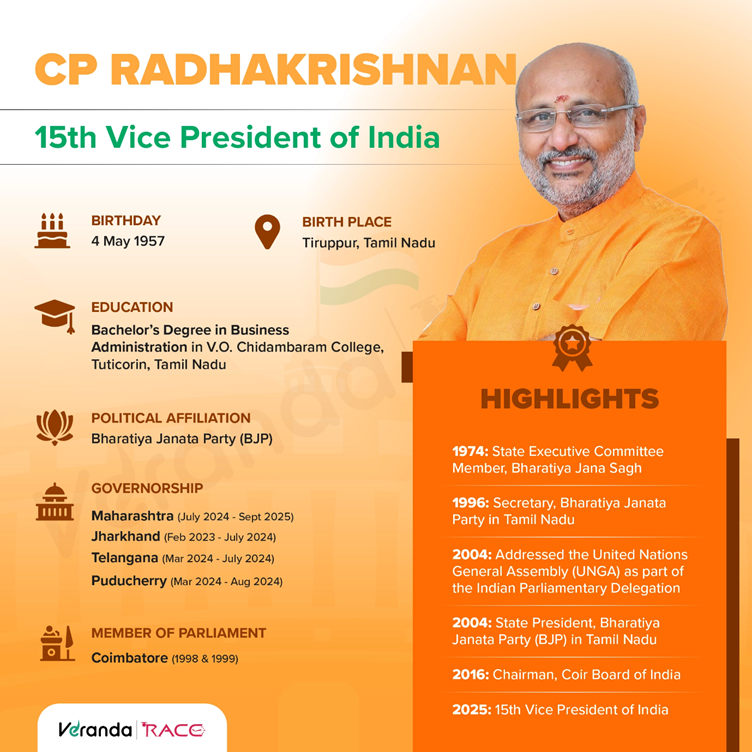 CP RADHAKRISHNAN

15th Vice President of India

BIRTHDAY
4 May 1957

BIRTH PLACE
Tiruppur, Tamil Nadu

EDUCATION
Bachelor's Degree in Business Administration in V.O. Chidambaram College, Tuticorin, Tamil Nadu

POLITICAL AFFILIATION
Bharatiya Janata Party (BJP)

GOVERNORSHIP
Maharashtra (July 2024 - Sept 2025)
Jharkhand (Feb 2023 - July 2024)
Telangana (Mar 2024 - July 2024)
Puducherry (Mar 2024 - Aug 2024)

MEMBER OF PARLIAMENT
Coimbatore (1998 & 1999)

HIGHLIGHTS

1974: State Executive Committee Member, Bharatiya Jana Sagh

1996: Secretary, Bharatiya Janata Party in Tamil Nadu

2004: Addressed the United Nations General Assembly (UNGA) as part of the Indian Parliamentary Delegation

2004: State President, Bharatiya Janata Party (BJP) in Tamil Nadu

2016: Chairman, Coir Board of India

2025: 15th Vice President of India

Veranda | RACE